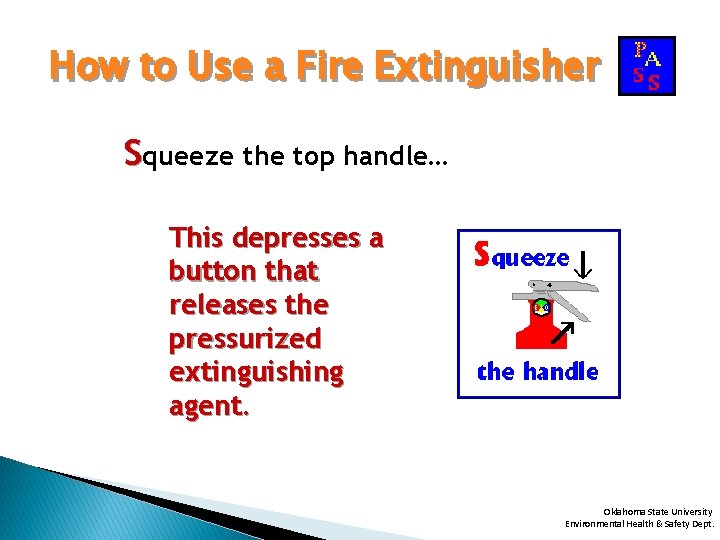 How to Use a Fire Extinguisher

P A S S

Squeeze the top handle…

This depresses a button that releases the pressurized extinguishing agent.

Squeeze the handle

Oklahoma State University
Environmental Health & Safety Dept.